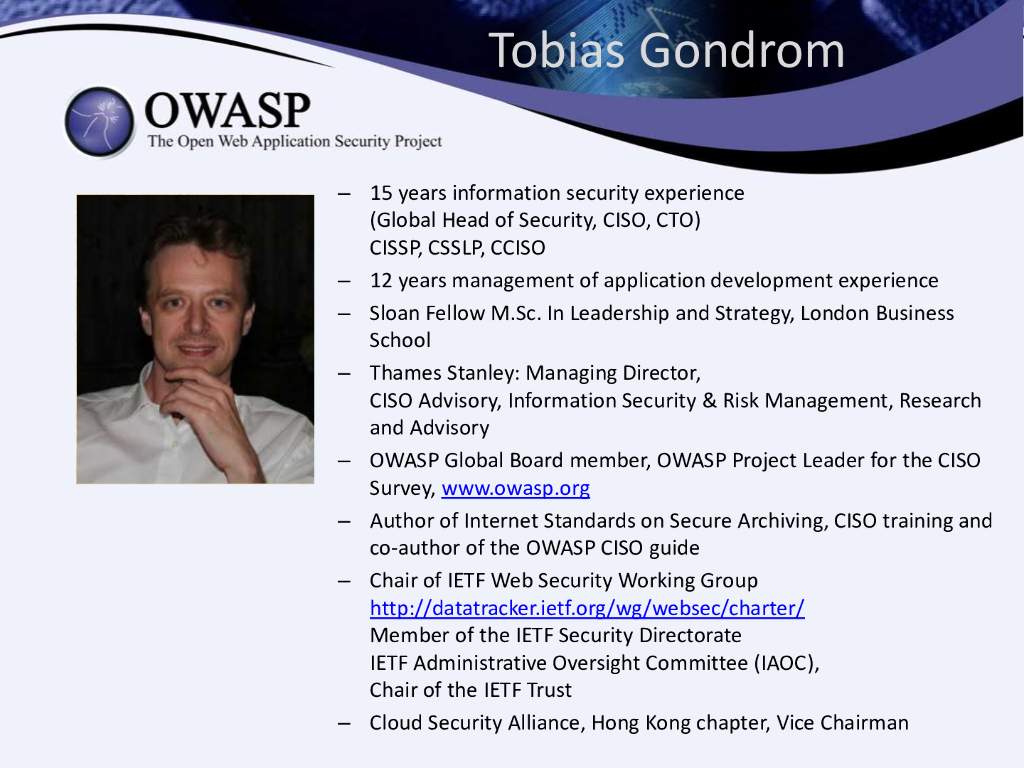 Tobias Gondrom

OWASP
The Open Web Application Security Project

– 15 years information security experience (Global Head of Security, CISO, CTO) CISSP, CSSLP, CCISO
– 12 years management of application development experience
– Sloan Fellow M.Sc. In Leadership and Strategy, London Business School
– Thames Stanley: Managing Director, CISO Advisory, Information Security & Risk Management, Research and Advisory
– OWASP Global Board member, OWASP Project Leader for the CISO Survey, www.owasp.org
– Author of Internet Standards on Secure Archiving, CISO training and co-author of the OWASP CISO guide
– Chair of IETF Web Security Working Group http://datatracker.ietf.org/wg/websec/charter/ Member of the IETF Security Directorate IETF Administrative Oversight Committee (IAOC), Chair of the IETF Trust
– Cloud Security Alliance, Hong Kong chapter, Vice Chairman